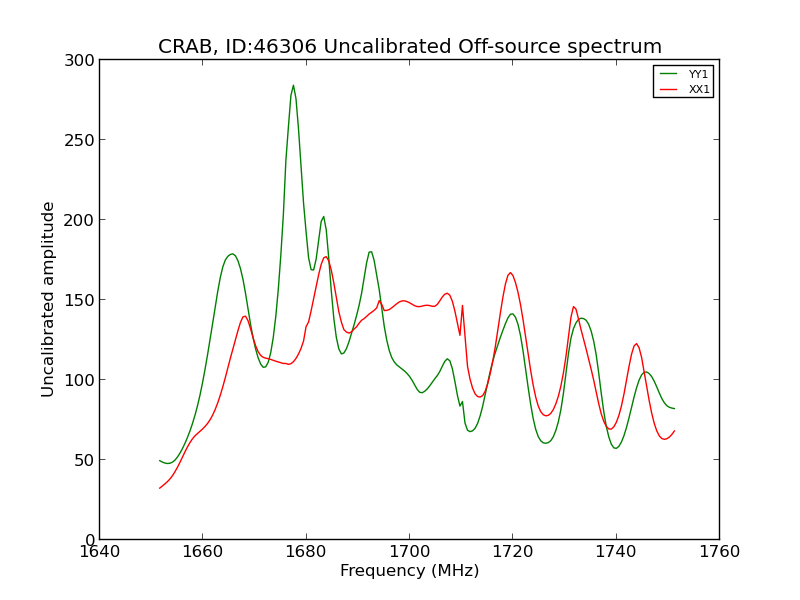 CRAB, ID:46306 Uncalibrated Off-source spectrum

YY1
XX1

Uncalibrated amplitude

300
250
200
150
100
50
0

1640
1660
1680
1700
1720
1740
1760

Frequency (MHz)